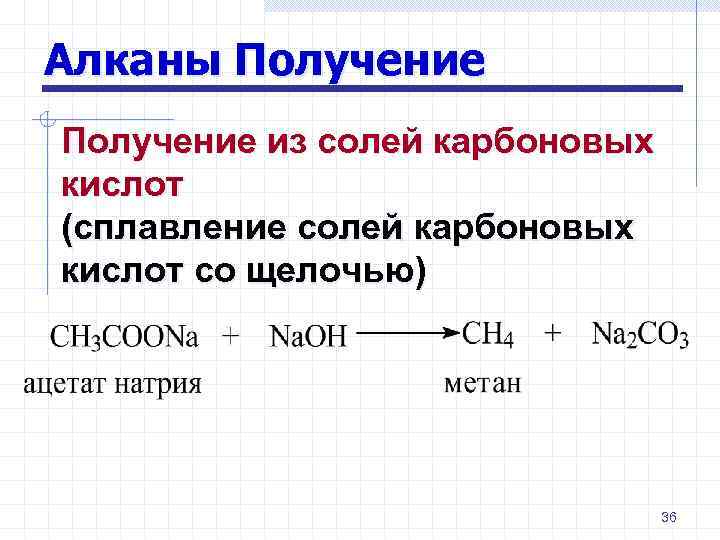 Алканы Получение

Получение из солей карбоновых кислот
(сплавление солей карбоновых кислот со щелочью)

$CH_3COONa + NaOH \longrightarrow CH_4 + Na_2CO_3$

ацетат натрия

метан

36